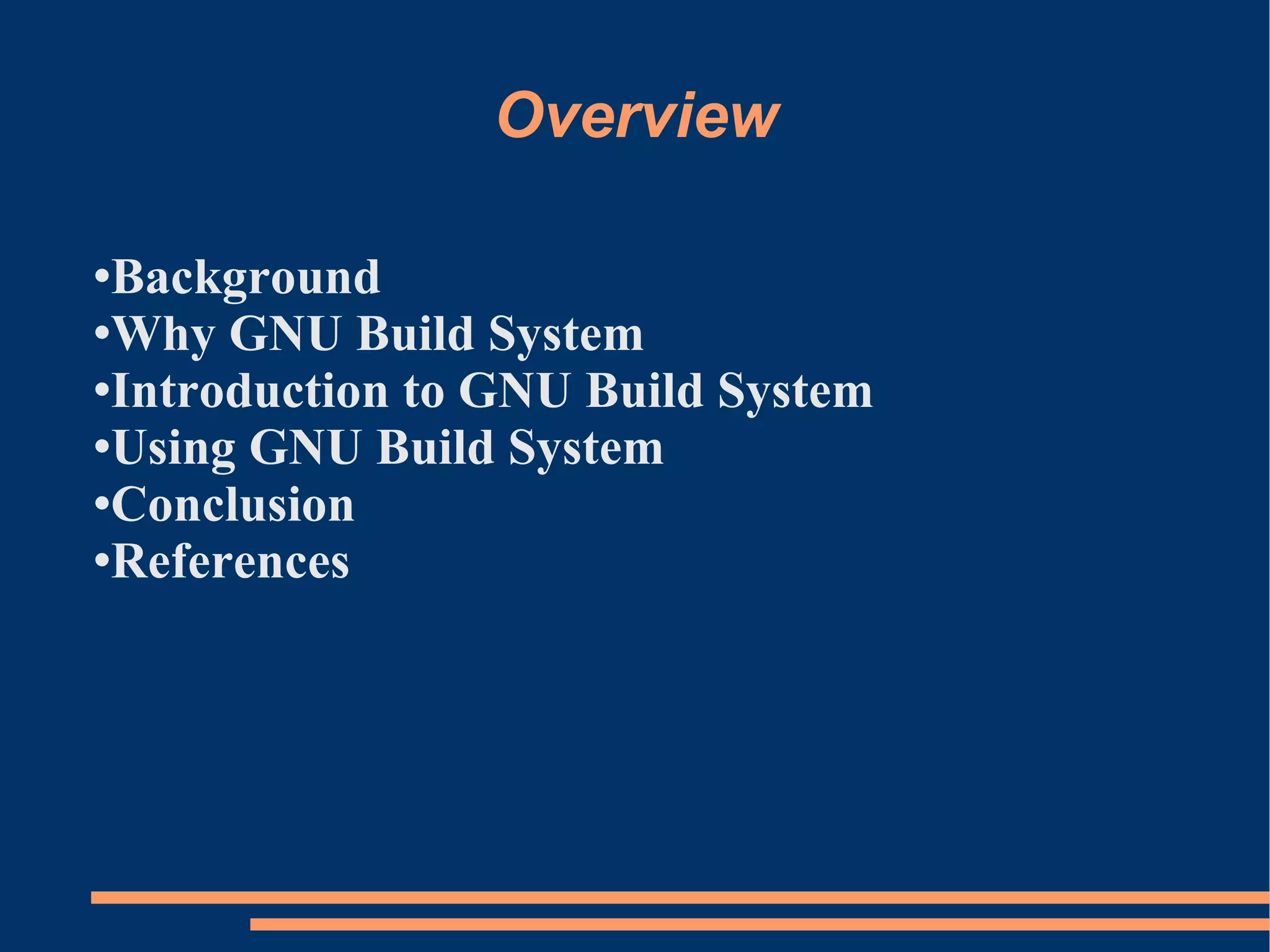 Overview

•Background
•Why GNU Build System
•Introduction to GNU Build System
•Using GNU Build System
•Conclusion
•References